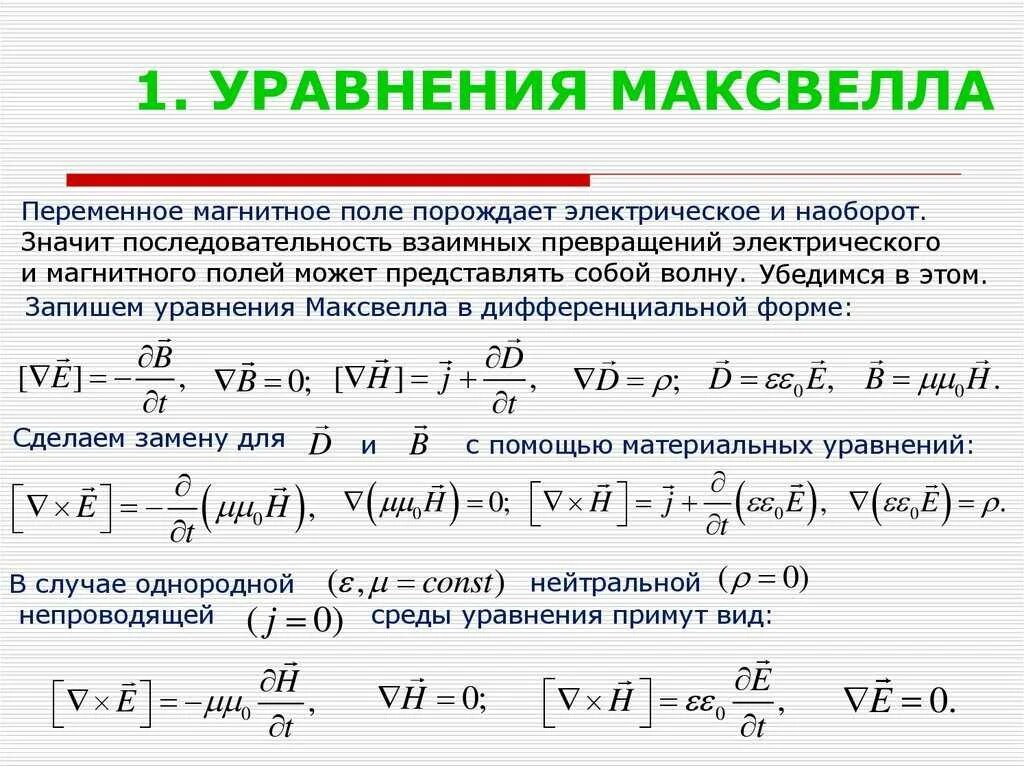 1. УРАВНЕНИЯ МАКСВЕЛЛА

Переменное магнитное поле порождает электрическое и наоборот. Значит последовательность взаимных превращений электрического и магнитного полей может представлять собой волну. Убедимся в этом.

Запишем уравнения Максвелла в дифференциальной форме:

$[\nabla \vec{E}] = -\frac{\partial \vec{B}}{\partial t}$, $\nabla \vec{B} = 0$; $[\nabla \vec{H}] = \vec{j} + \frac{\partial \vec{D}}{\partial t}$, $\nabla \vec{D} = \rho$; $\vec{D} = \varepsilon\varepsilon_0 \vec{E}$, $\vec{B} = \mu\mu_0 \vec{H}$.

Сделаем замену для $\vec{D}$ и $\vec{B}$ с помощью материальных уравнений:

$\left[\nabla \times \vec{E}\right] = -\frac{\partial}{\partial t}\left(\mu\mu_0 \vec{H}\right)$, $\nabla\left(\mu\mu_0 \vec{H}\right) = 0$; $\left[\nabla \times \vec{H}\right] = \vec{j} + \frac{\partial}{\partial t}\left(\varepsilon\varepsilon_0 \vec{E}\right)$, $\nabla\left(\varepsilon\varepsilon_0 \vec{E}\right) = \rho$.

В случае однородной $(\varepsilon, \mu = const)$ нейтральной $(\rho = 0)$ непроводящей $(j = 0)$ среды уравнения примут вид:

$\left[\nabla \times \vec{E}\right] = -\mu\mu_0 \frac{\partial \vec{H}}{\partial t}$, $\nabla \vec{H} = 0$; $\left[\nabla \times \vec{H}\right] = \varepsilon\varepsilon_0 \frac{\partial \vec{E}}{\partial t}$, $\nabla \vec{E} = 0$.